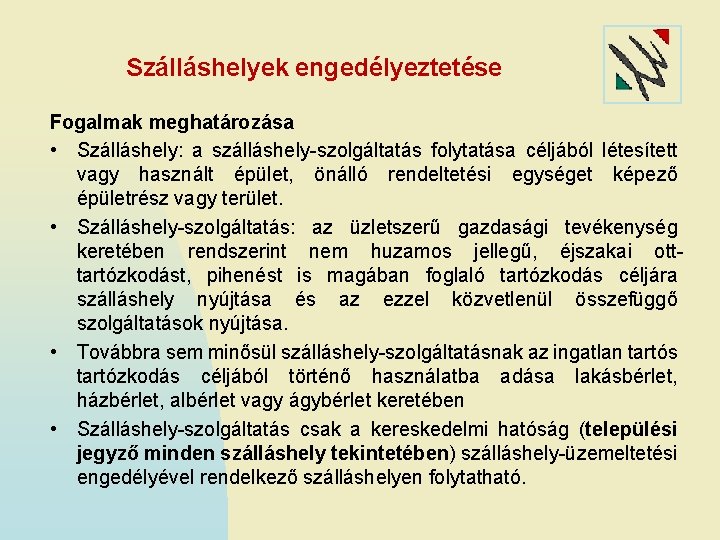 Szálláshelyek engedélyeztetése

Fogalmak meghatározása

• Szálláshely: a szálláshely-szolgáltatás folytatása céljából létesített vagy használt épület, önálló rendeltetési egységet képező épületrész vagy terület.

• Szálláshely-szolgáltatás: az üzletszerű gazdasági tevékenység keretében rendszerint nem huzamos jellegű, éjszakai ott-tartózkodást, pihenést is magában foglaló tartózkodás céljára szálláshely nyújtása és az ezzel közvetlenül összefüggő szolgáltatások nyújtása.

• Továbbra sem minősül szálláshely-szolgáltatásnak az ingatlan tartós tartózkodás céljából történő használatba adása lakásbérlet, házbérlet, albérlet vagy ágybérlet keretében

• Szálláshely-szolgáltatás csak a kereskedelmi hatóság (települési jegyző minden szálláshely tekintetében) szálláshely-üzemeltetési engedélyével rendelkező szálláshelyen folytatható.